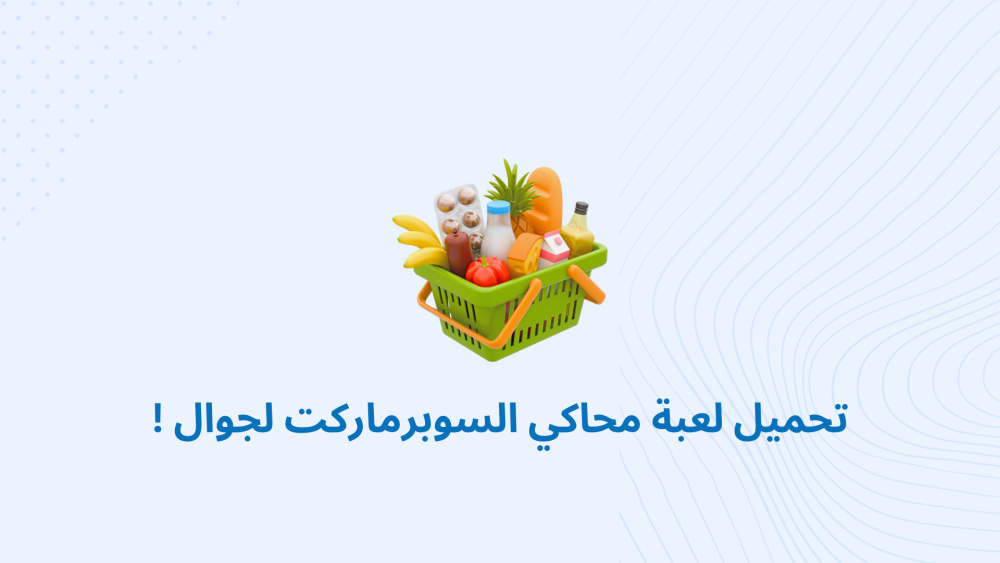 تحميل لعبة محاكي السوبرماركت لجوال !